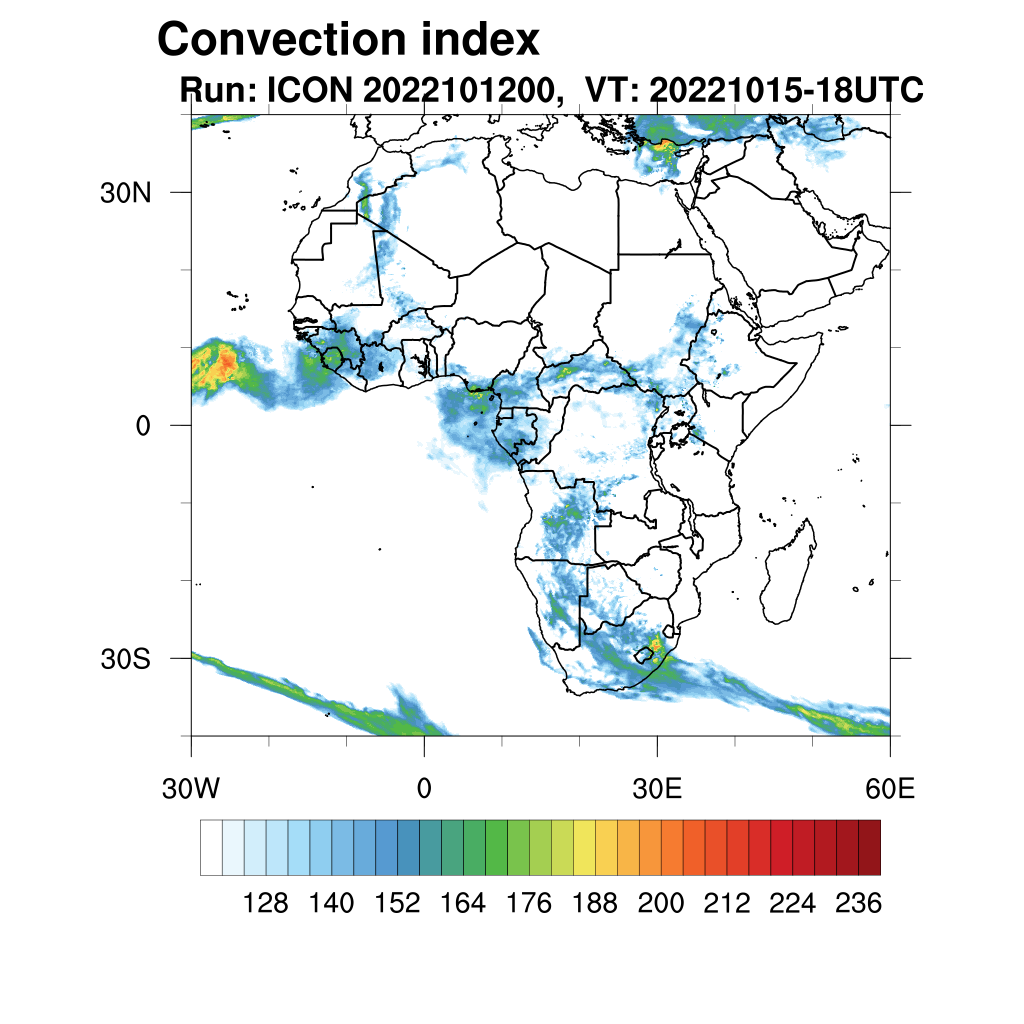 Convection index
Run: ICON 2022101200, VT: 20221015-18UTC

30N
0
30S

30W
0
30E
60E

128 140 152 164 176 188 200 212 224 236